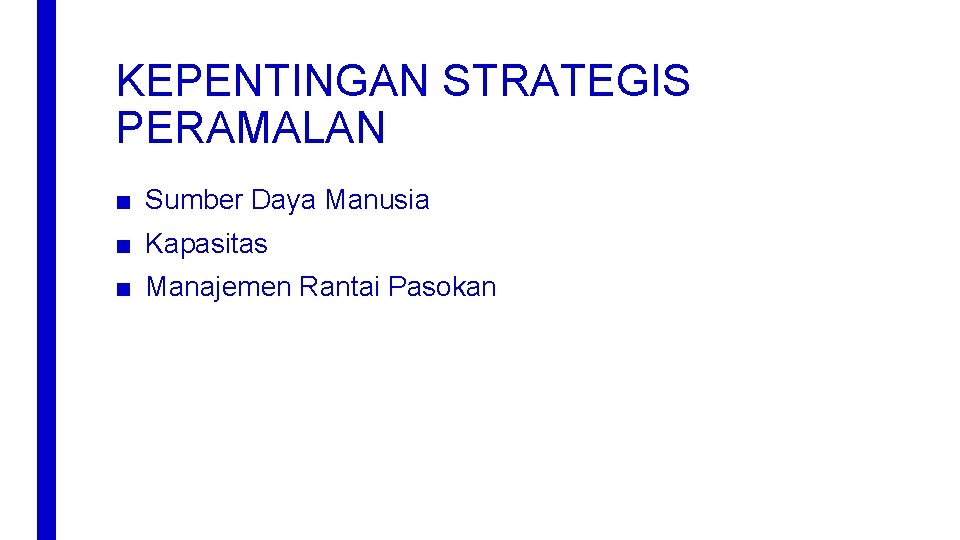 KEPENTINGAN STRATEGIS PERAMALAN

■ Sumber Daya Manusia

■ Kapasitas

■ Manajemen Rantai Pasokan